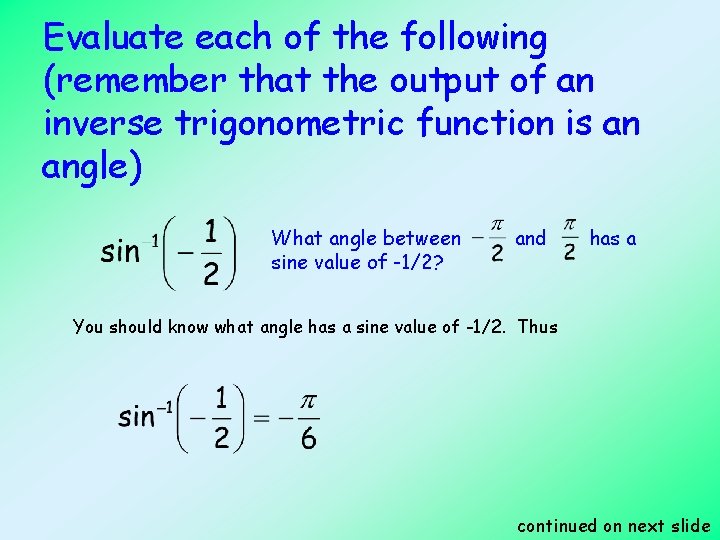 Evaluate each of the following (remember that the output of an inverse trigonometric function is an angle)

$\sin^{-1}\left(-\frac{1}{2}\right)$

What angle between $-\frac{\pi}{2}$ and $\frac{\pi}{2}$ has a sine value of -1/2?

You should know what angle has a sine value of -1/2. Thus

$\sin^{-1}\left(-\frac{1}{2}\right) = -\frac{\pi}{6}$

continued on next slide